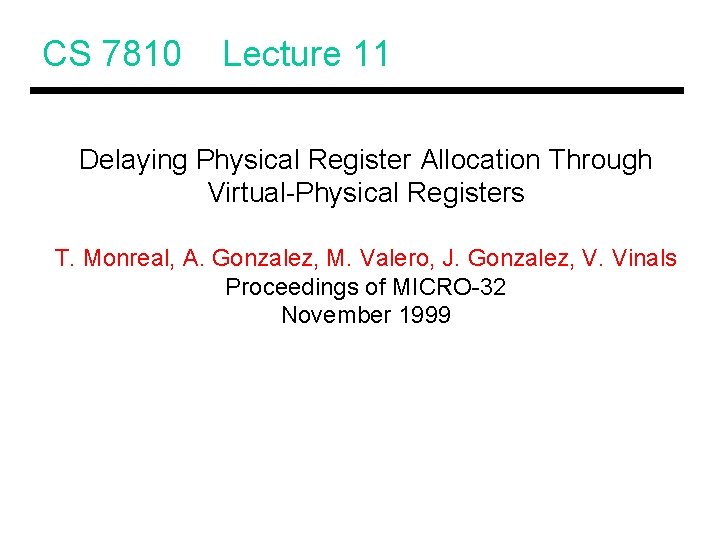 CS 7810 Lecture 11

Delaying Physical Register Allocation Through Virtual-Physical Registers

T. Monreal, A. Gonzalez, M. Valero, J. Gonzalez, V. Vinals
Proceedings of MICRO-32
November 1999